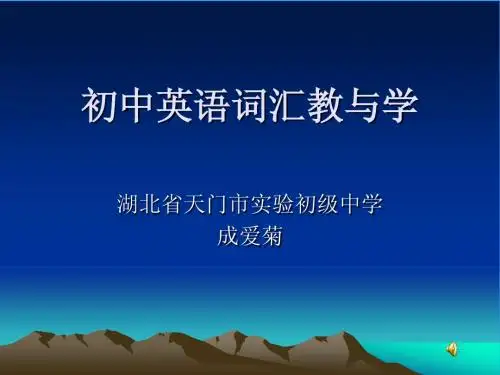 初中英语词汇教与学

湖北省天门市实验初级中学
成爱菊